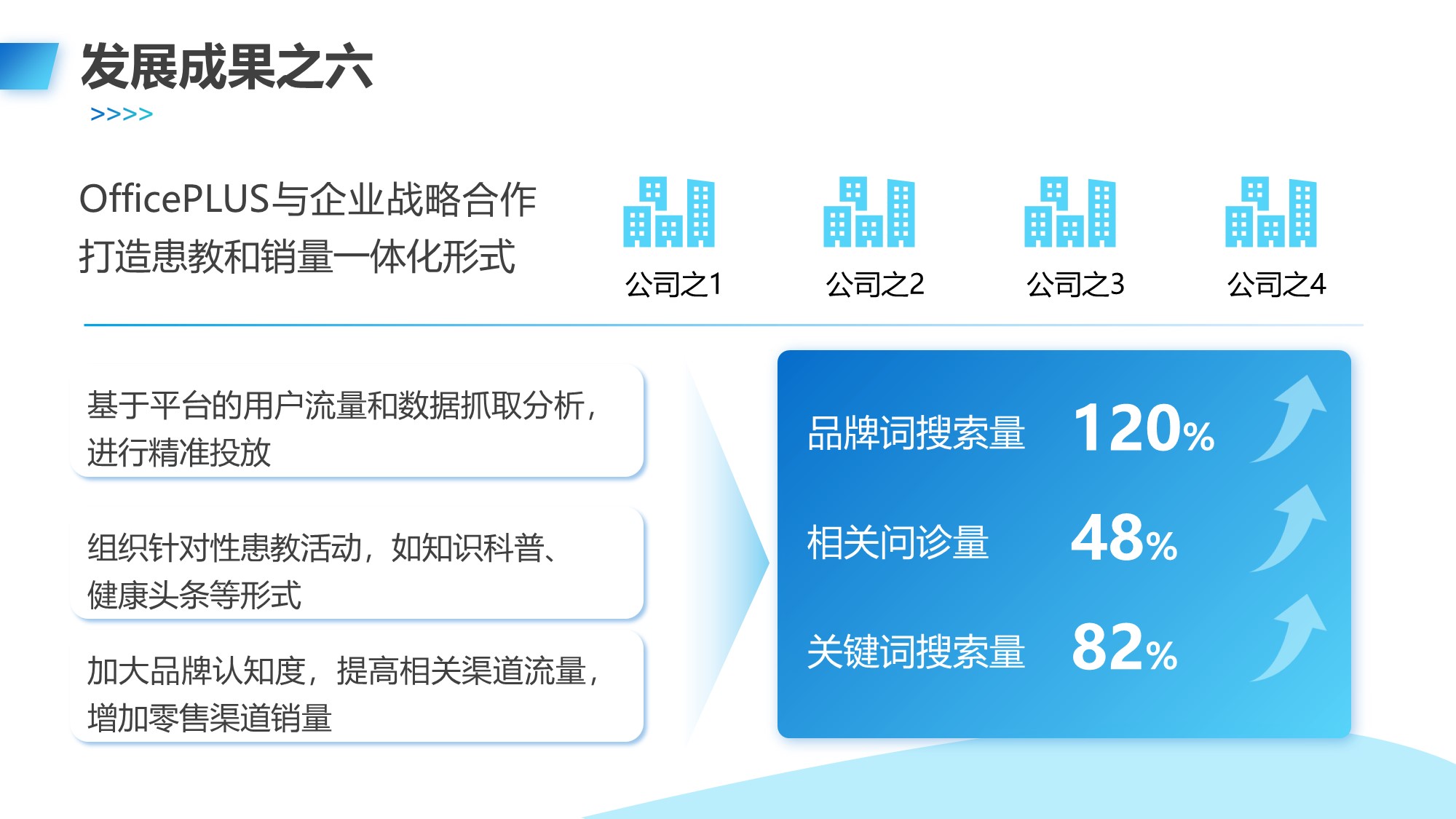 发展成果之六

>>>>

OfficePLUS与企业战略合作
打造患教和销量一体化形式

公司之1

公司之2

公司之3

公司之4

基于平台的用户流量和数据抓取分析，进行精准投放

组织针对性患教活动，如知识科普、健康头条等形式

加大品牌认知度，提高相关渠道流量，增加零售渠道销量

品牌词搜索量 120%

相关问诊量 48%

关键词搜索量 82%